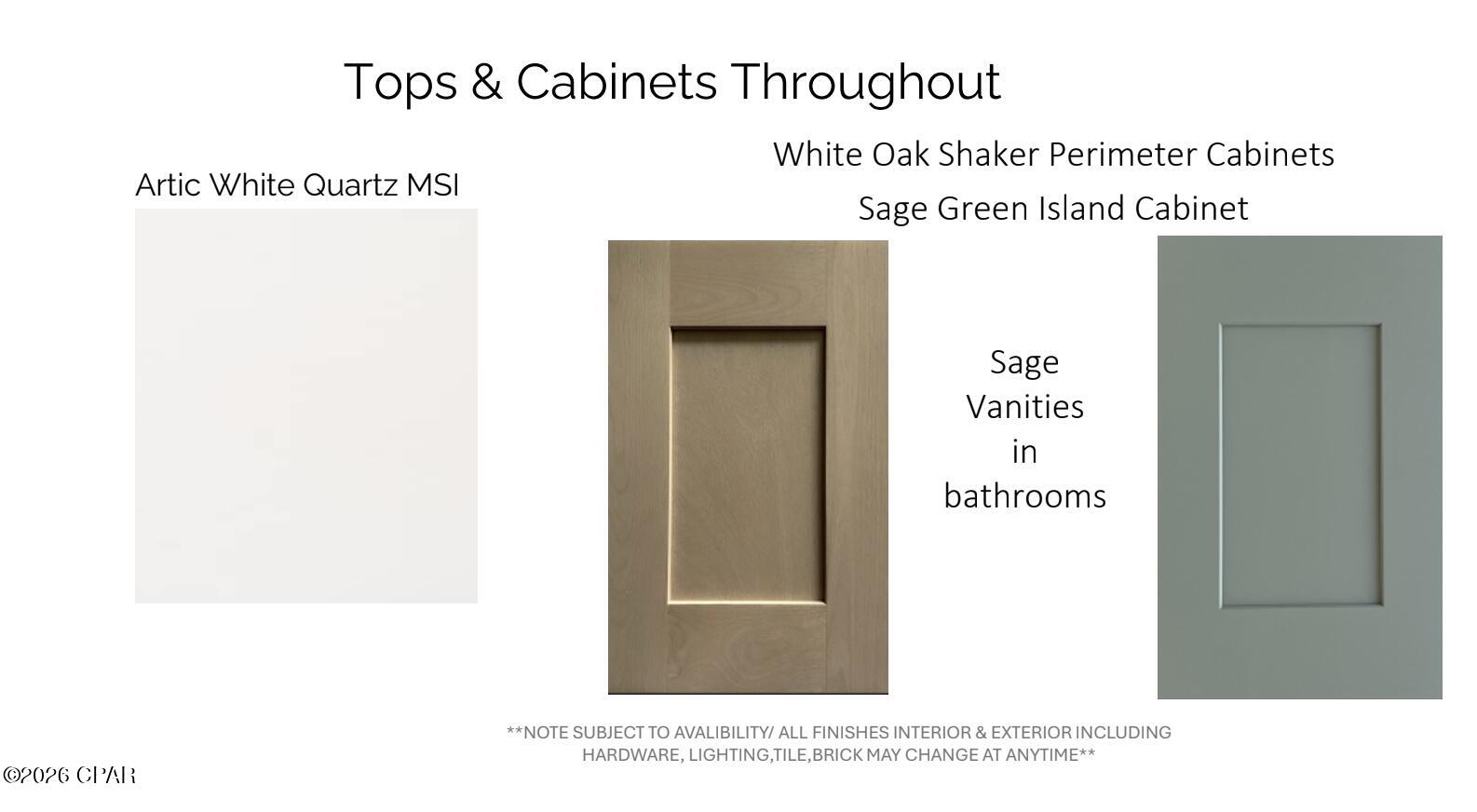 Tops & Cabinets Throughout

Artic White Quartz MSI

White Oak Shaker Perimeter Cabinets

Sage Green Island Cabinet

Sage Vanities in bathrooms

**NOTE SUBJECT TO AVALIBILITY/ ALL FINISHES INTERIOR & EXTERIOR INCLUDING HARDWARE, LIGHTING,TILE,BRICK MAY CHANGE AT ANYTIME**

©2026 CPAR